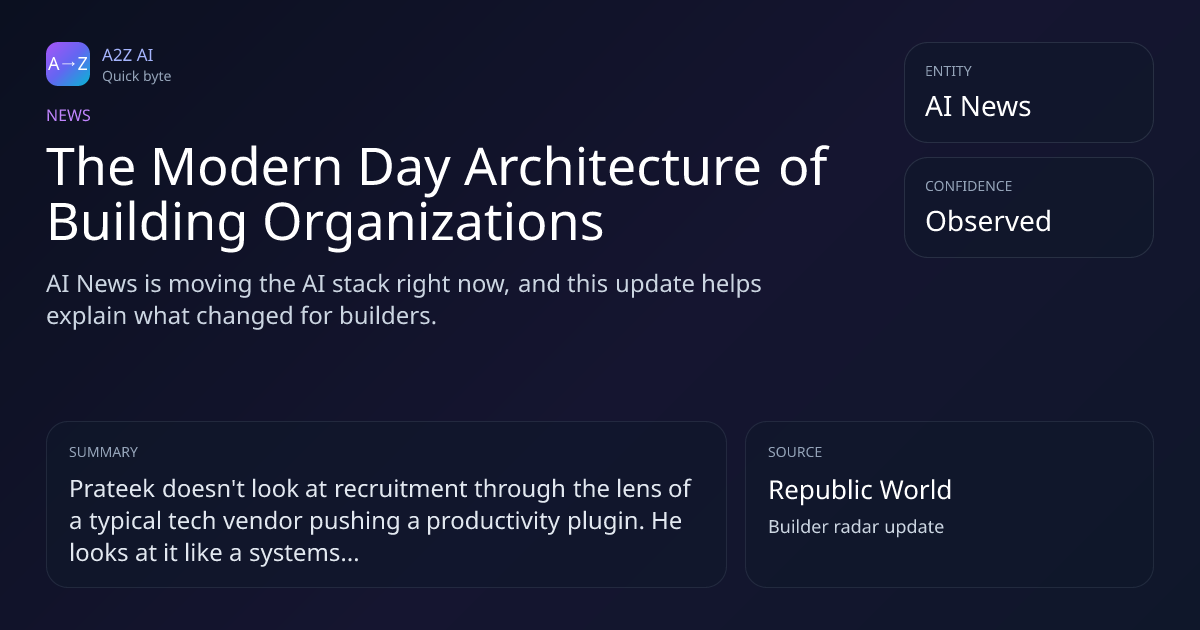 A→Z

A2Z AI
Quick byte

NEWS

The Modern Day Architecture of Building Organizations

AI News is moving the AI stack right now, and this update helps explain what changed for builders.

ENTITY
AI News

CONFIDENCE
Observed

SUMMARY
Prateek doesn't look at recruitment through the lens of a typical tech vendor pushing a productivity plugin. He looks at it like a systems...

SOURCE
Republic World
Builder radar update